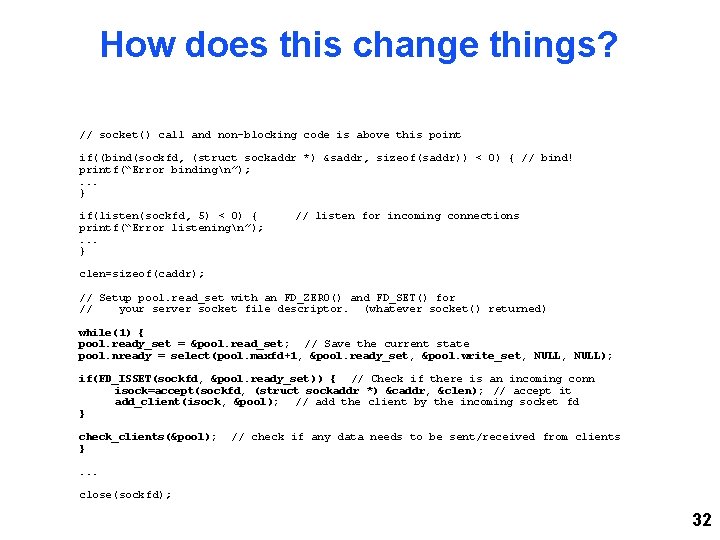 How does this change things?

// socket() call and non-blocking code is above this point

if((bind(sockfd, (struct sockaddr *) &saddr, sizeof(saddr)) < 0) { // bind!
printf("Error binding\n");
...
}

if(listen(sockfd, 5) < 0) {      // listen for incoming connections
printf("Error listening\n");
...
}

clen=sizeof(caddr);

// Setup pool.read_set with an FD_ZERO() and FD_SET() for
//    your server socket file descriptor.  (whatever socket() returned)

while(1) {
pool.ready_set = &pool.read_set;  // Save the current state
pool.nready = select(pool.maxfd+1, &pool.ready_set, &pool.write_set, NULL, NULL);

if(FD_ISSET(sockfd, &pool.ready_set)) {  // Check if there is an incoming conn
    isock=accept(sockfd, (struct sockaddr *) &caddr, &clen); // accept it
    add_client(isock, &pool);  // add the client by the incoming socket fd
}

check_clients(&pool);  // check if any data needs to be sent/received from clients
}

...

close(sockfd);

32